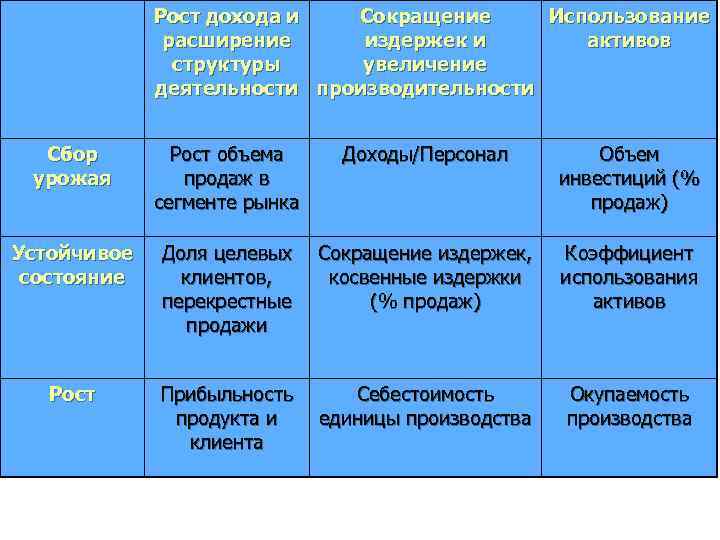 | | Рост дохода и расширение структуры деятельности | Сокращение издержек и увеличение производительности | Использование активов |
|---|---|---|---|
| Сбор урожая | Рост объема продаж в сегменте рынка | Доходы/Персонал | Объем инвестиций (% продаж) |
| Устойчивое состояние | Доля целевых клиентов, перекрестные продажи | Сокращение издержек, косвенные издержки (% продаж) | Коэффициент использования активов |
| Рост | Прибыльность продукта и клиента | Себестоимость единицы производства | Окупаемость производства |